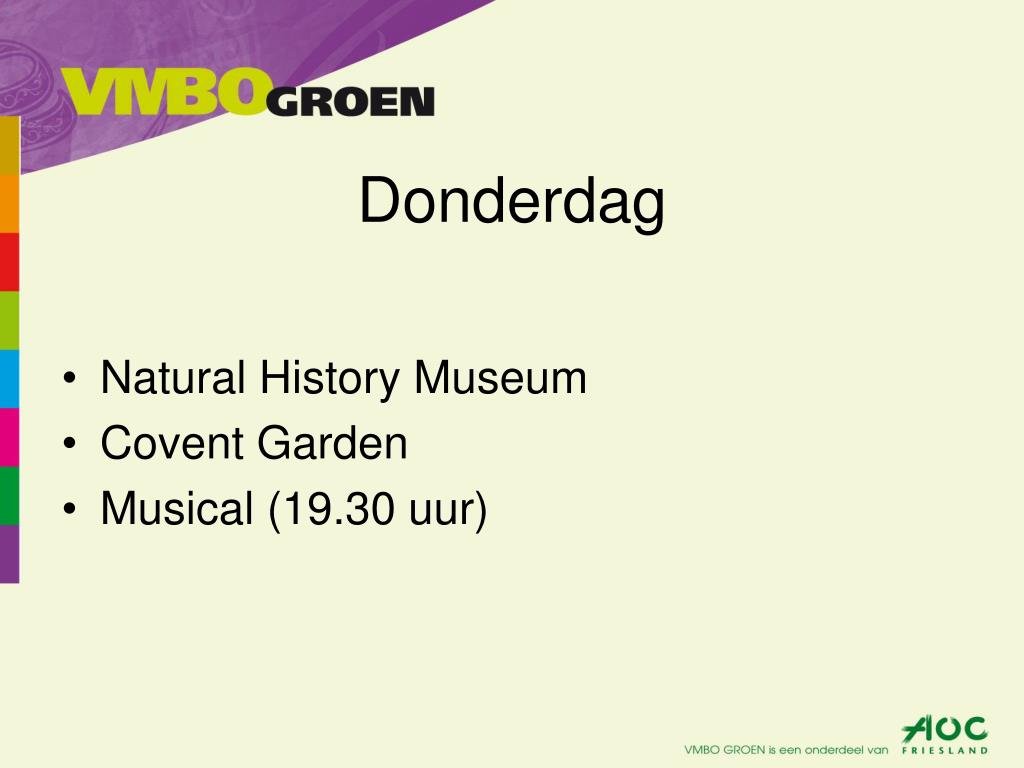 VMBO GROEN

Donderdag

• Natural History Museum
• Covent Garden
• Musical (19.30 uur)

VMBO GROEN is een onderdeel van AOC FRIESLAND